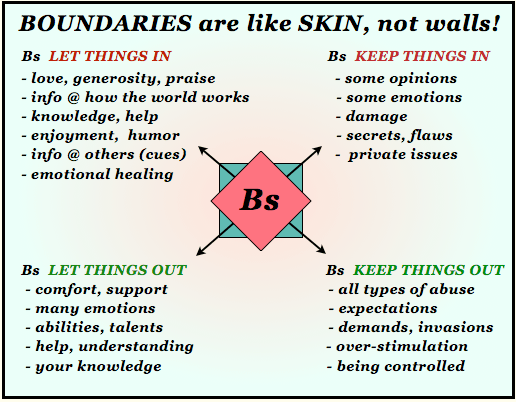 BOUNDARIES are like SKIN, not walls!

Bs LET THINGS IN
- love, generosity, praise
- info @ how the world works
- knowledge, help
- enjoyment, humor
- info @ others (cues)
- emotional healing

Bs KEEP THINGS IN
- some opinions
- some emotions
- damage
- secrets, flaws
- private issues

Bs

Bs LET THINGS OUT
- comfort, support
- many emotions
- abilities, talents
- help, understanding
- your knowledge

Bs KEEP THINGS OUT
- all types of abuse
- expectations
- demands, invasions
- over-stimulation
- being controlled